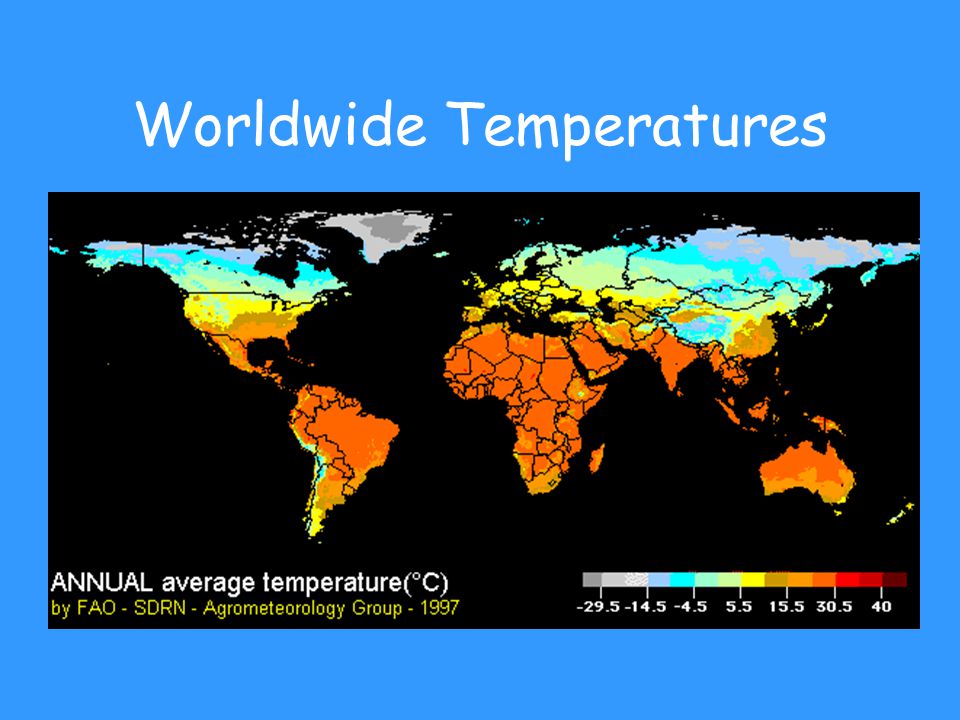 Worldwide Temperatures

ANNUAL average temperature(°C)
by FAO - SDRN - Agrometeorology Group - 1997

-29.5 -14.5 -4.5 5.5 15.5 30.5 40